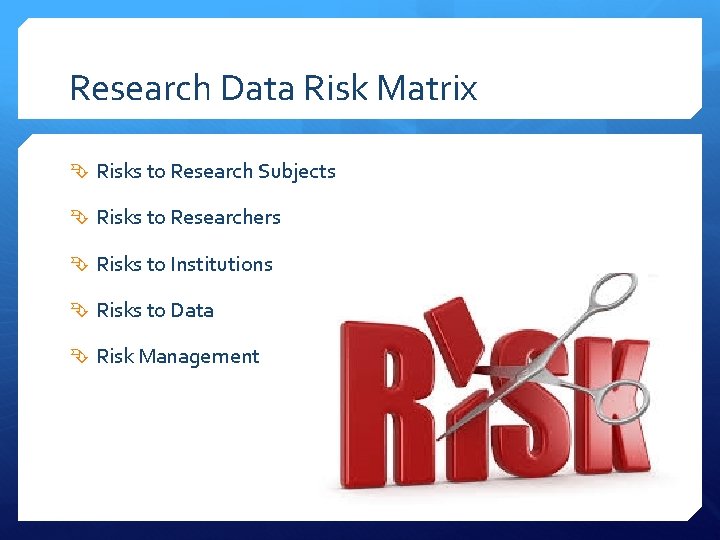 Research Data Risk Matrix

Risks to Research Subjects

Risks to Researchers

Risks to Institutions

Risks to Data

Risk Management

RISK